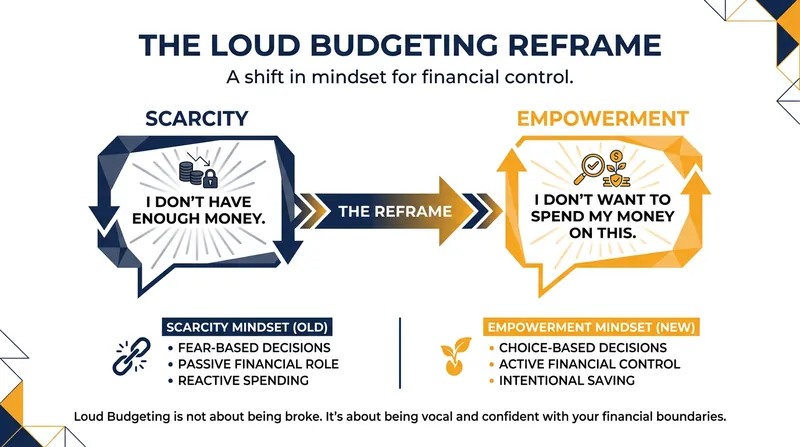 THE LOUD BUDGETING REFRAME

A shift in mindset for financial control.

SCARCITY

I DON'T HAVE ENOUGH MONEY.

THE REFRAME

EMPOWERMENT

I DON'T WANT TO SPEND MY MONEY ON THIS.

SCARCITY MINDSET (OLD)
• FEAR-BASED DECISIONS
• PASSIVE FINANCIAL ROLE
• REACTIVE SPENDING

EMPOWERMENT MINDSET (NEW)
• CHOICE-BASED DECISIONS
• ACTIVE FINANCIAL CONTROL
• INTENTIONAL SAVING

Loud Budgeting is not about being broke. It's about being vocal and confident with your financial boundaries.